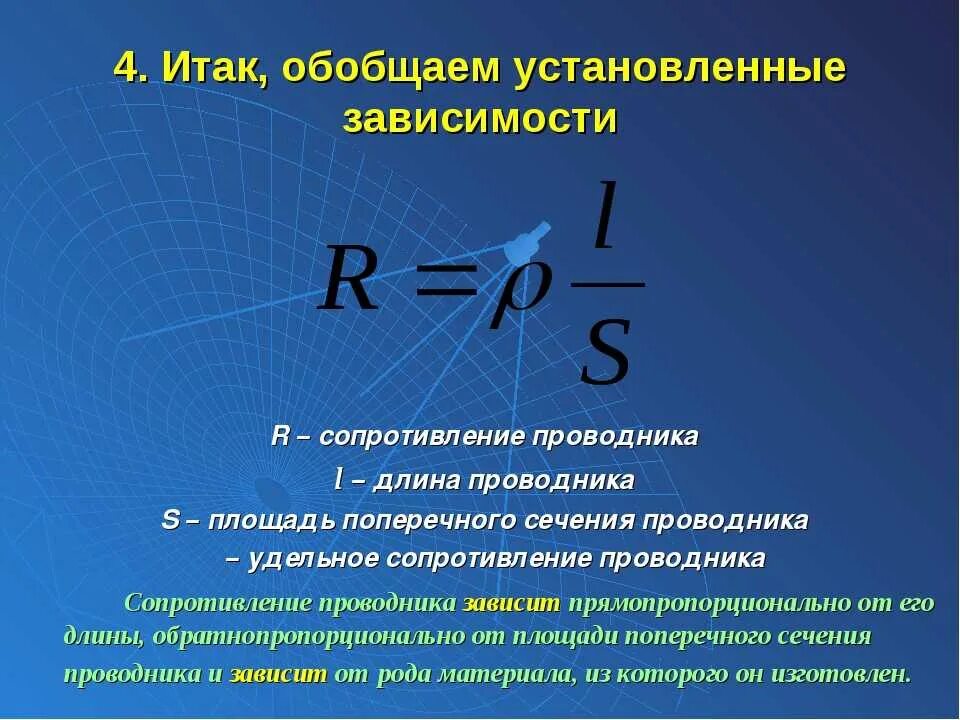 4. Итак, обобщаем установленные зависимости

$R = \rho \frac{l}{S}$

R – сопротивление проводника

$l$ – длина проводника

S – площадь поперечного сечения проводника

– удельное сопротивление проводника

Сопротивление проводника зависит прямопропорционально от его длины, обратнопропорционально от площади поперечного сечения проводника и зависит от рода материала, из которого он изготовлен.